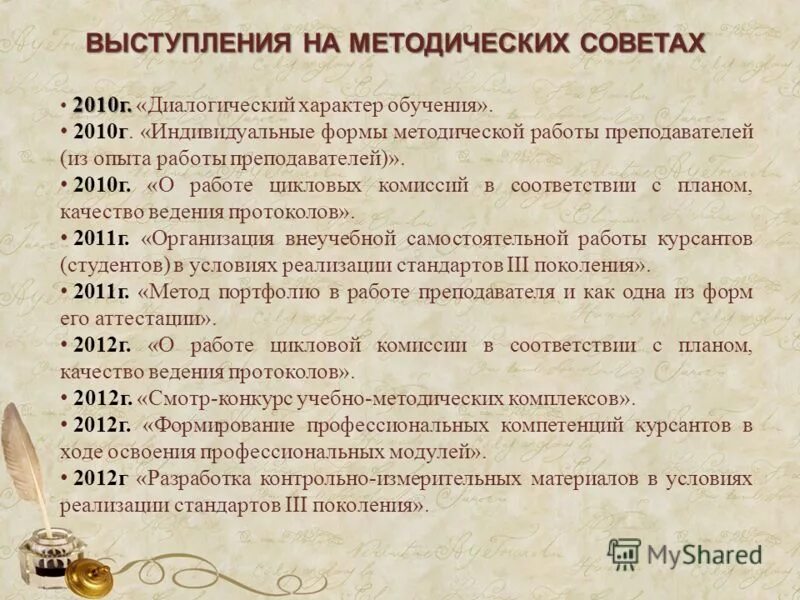 ВЫСТУПЛЕНИЯ НА МЕТОДИЧЕСКИХ СОВЕТАХ

• 2010г. «Диалогический характер обучения».
• 2010г. «Индивидуальные формы методической работы преподавателей (из опыта работы преподавателей)».
• 2010г. «О работе цикловых комиссий в соответствии с планом, качество ведения протоколов».
• 2011г. «Организация внеучебной самостоятельной работы курсантов (студентов) в условиях реализации стандартов III поколения».
• 2011г. «Метод портфолио в работе преподавателя и как одна из форм его аттестации».
• 2012г. «О работе цикловой комиссии в соответствии с планом, качество ведения протоколов».
• 2012г. «Смотр-конкурс учебно-методических комплексов».
• 2012г. «Формирование профессиональных компетенций курсантов в ходе освоения профессиональных модулей».
• 2012г «Разработка контрольно-измерительных материалов в условиях реализации стандартов III поколения».

MyShared